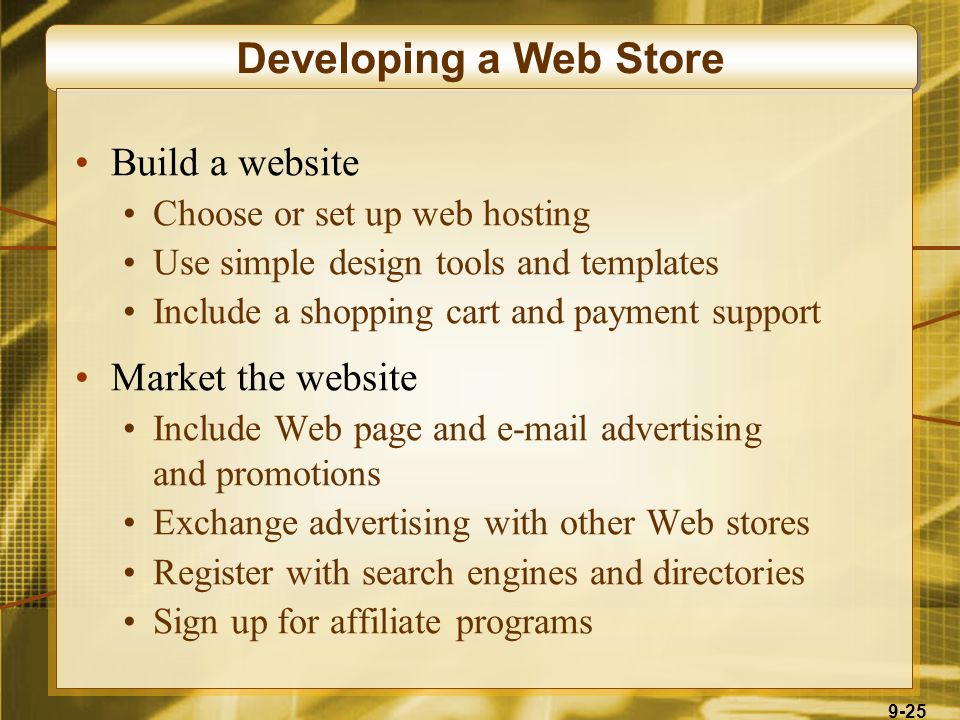 Developing a Web Store

• Build a website
  • Choose or set up web hosting
  • Use simple design tools and templates
  • Include a shopping cart and payment support

• Market the website
  • Include Web page and e-mail advertising and promotions
  • Exchange advertising with other Web stores
  • Register with search engines and directories
  • Sign up for affiliate programs

9-25